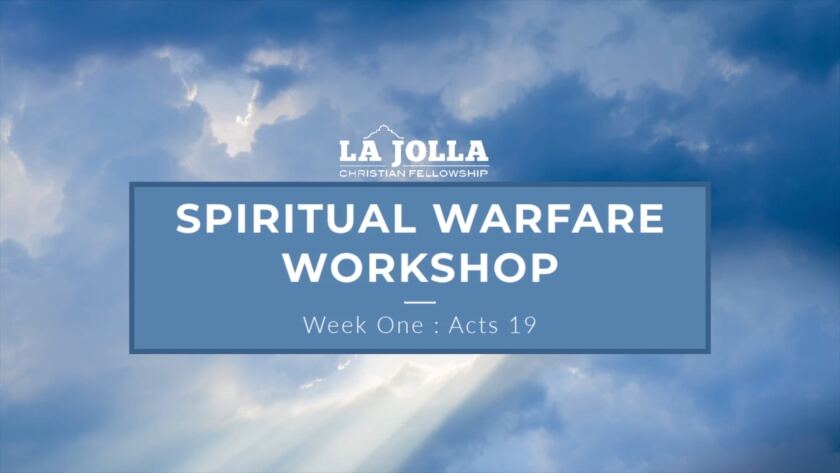 LA JOLLA
CHRISTIAN FELLOWSHIP

SPIRITUAL WARFARE WORKSHOP

Week One : Acts 19